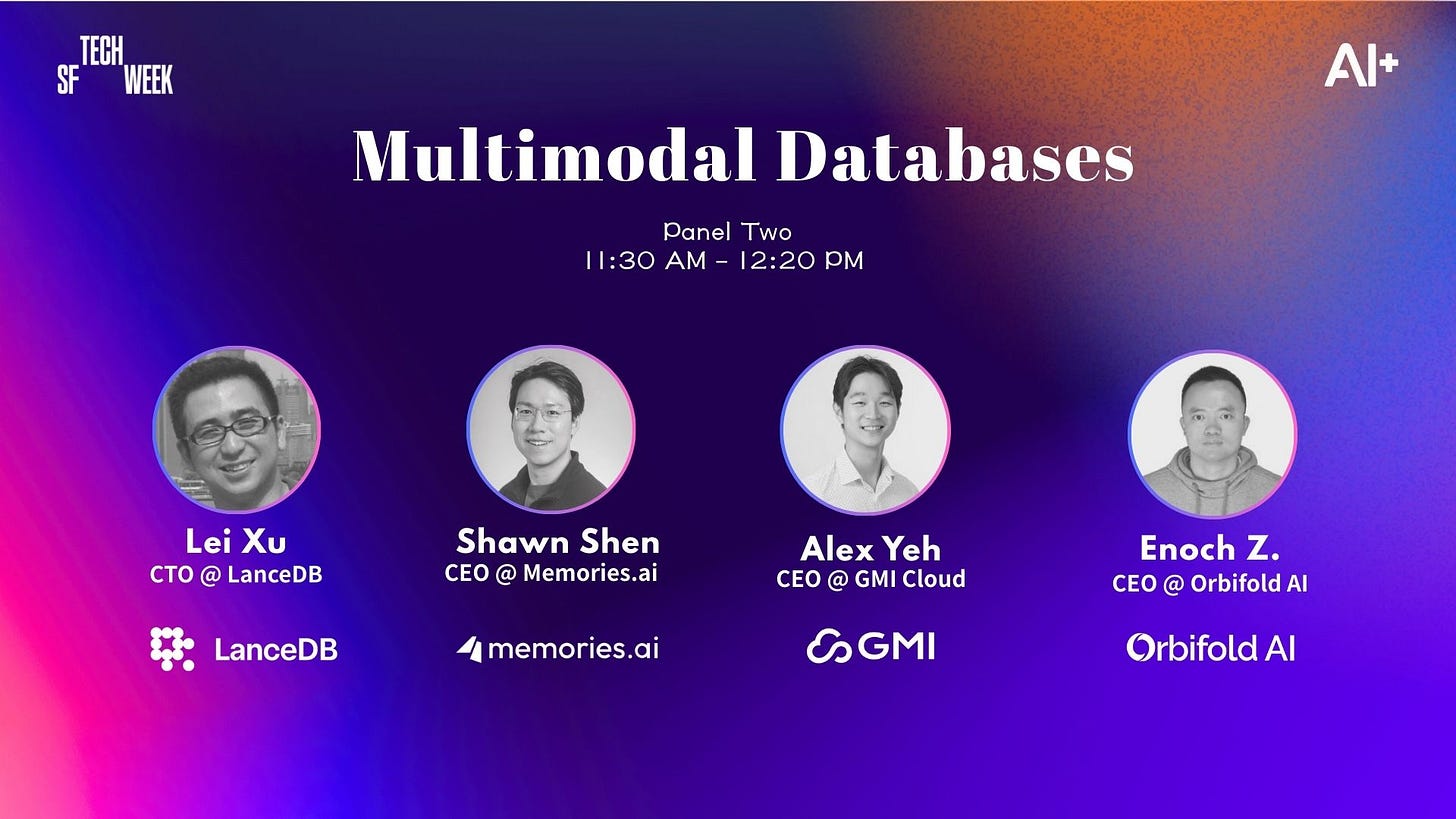 SF TECH WEEK

AI+

Multimodal Databases

Panel Two
11:30 AM - 12:20 PM

Lei Xu
CTO @ LanceDB

LanceDB

Shawn Shen
CEO @ Memories.ai

memories.ai

Alex Yeh
CEO @ GMI Cloud

GMI

Enoch Z.
CEO @ Orbifold AI

Orbifold AI